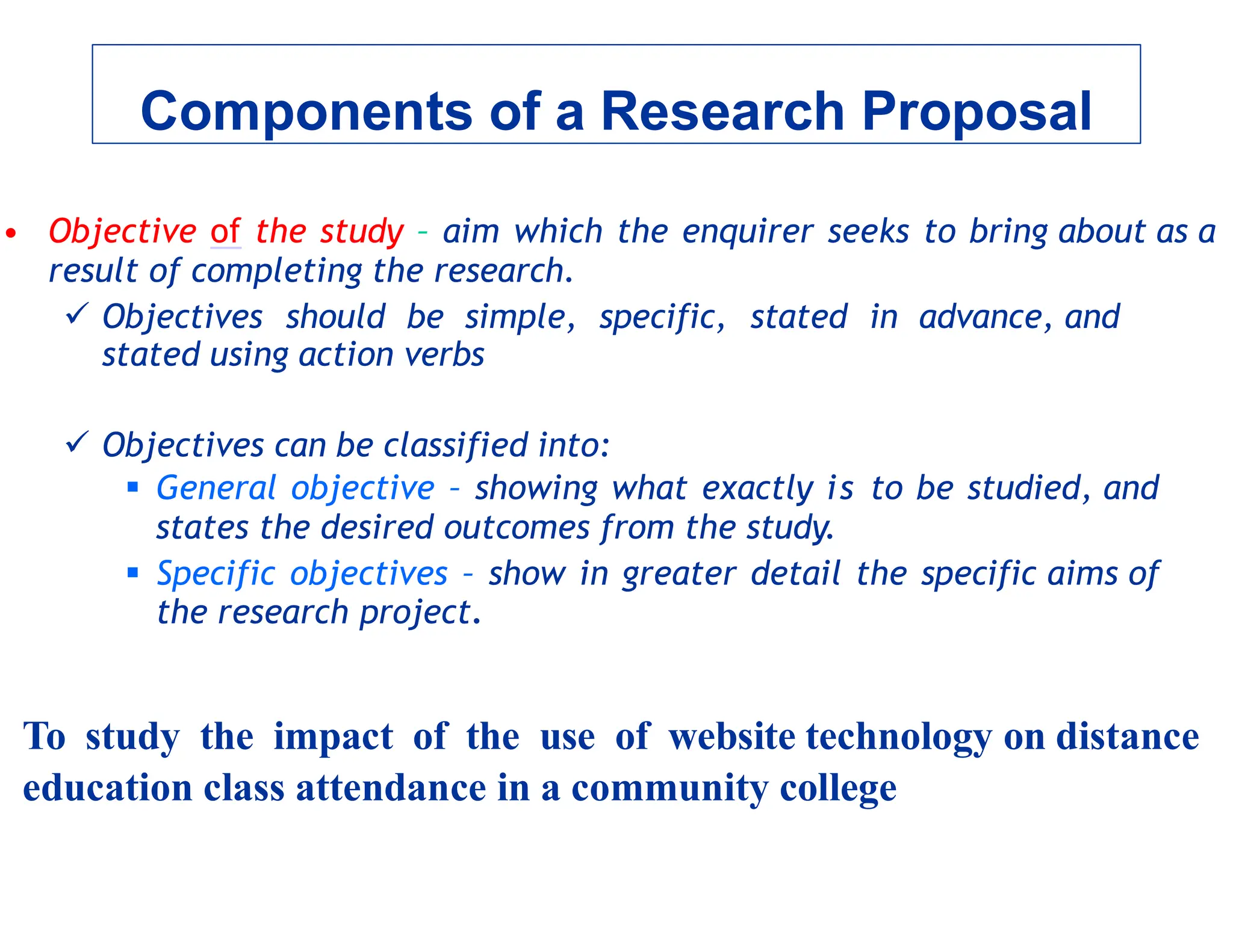 Components of a Research Proposal

• Objective of the study – aim which the enquirer seeks to bring about as a result of completing the research.

✓ Objectives should be simple, specific, stated in advance, and stated using action verbs

✓ Objectives can be classified into:

▪ General objective – showing what exactly is to be studied, and states the desired outcomes from the study.

▪ Specific objectives – show in greater detail the specific aims of the research project.

To study the impact of the use of website technology on distance education class attendance in a community college